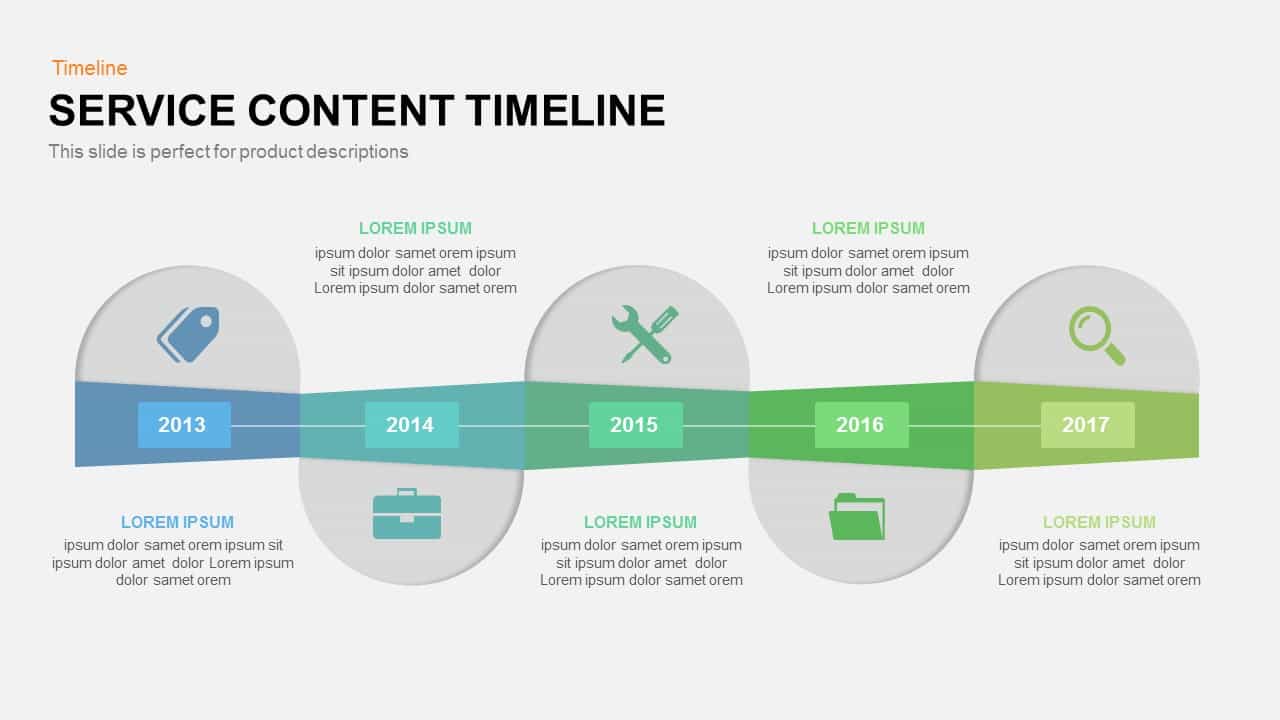 Timeline

SERVICE CONTENT TIMELINE

This slide is perfect for product descriptions

LOREM IPSUM
ipsum dolor samet orem ipsum sit ipsum dolor amet dolor Lorem ipsum dolor samet orem

LOREM IPSUM
ipsum dolor samet orem ipsum sit ipsum dolor amet dolor Lorem ipsum dolor samet orem

2013

2014

2015

2016

2017

LOREM IPSUM
ipsum dolor samet orem ipsum sit ipsum dolor amet dolor Lorem ipsum dolor samet orem

LOREM IPSUM
ipsum dolor samet orem ipsum sit ipsum dolor amet dolor Lorem ipsum dolor samet orem

LOREM IPSUM
ipsum dolor samet orem ipsum sit ipsum dolor amet dolor Lorem ipsum dolor samet orem